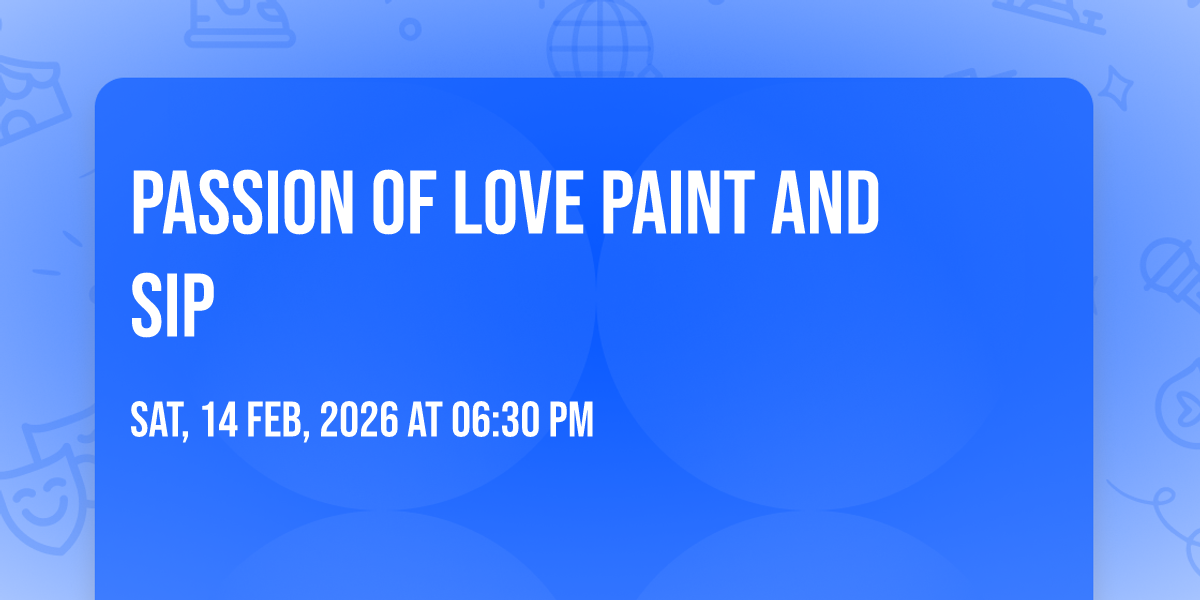 PASSION OF LOVE PAINT AND SIP

SAT, 14 FEB, 2026 AT 06:30 PM